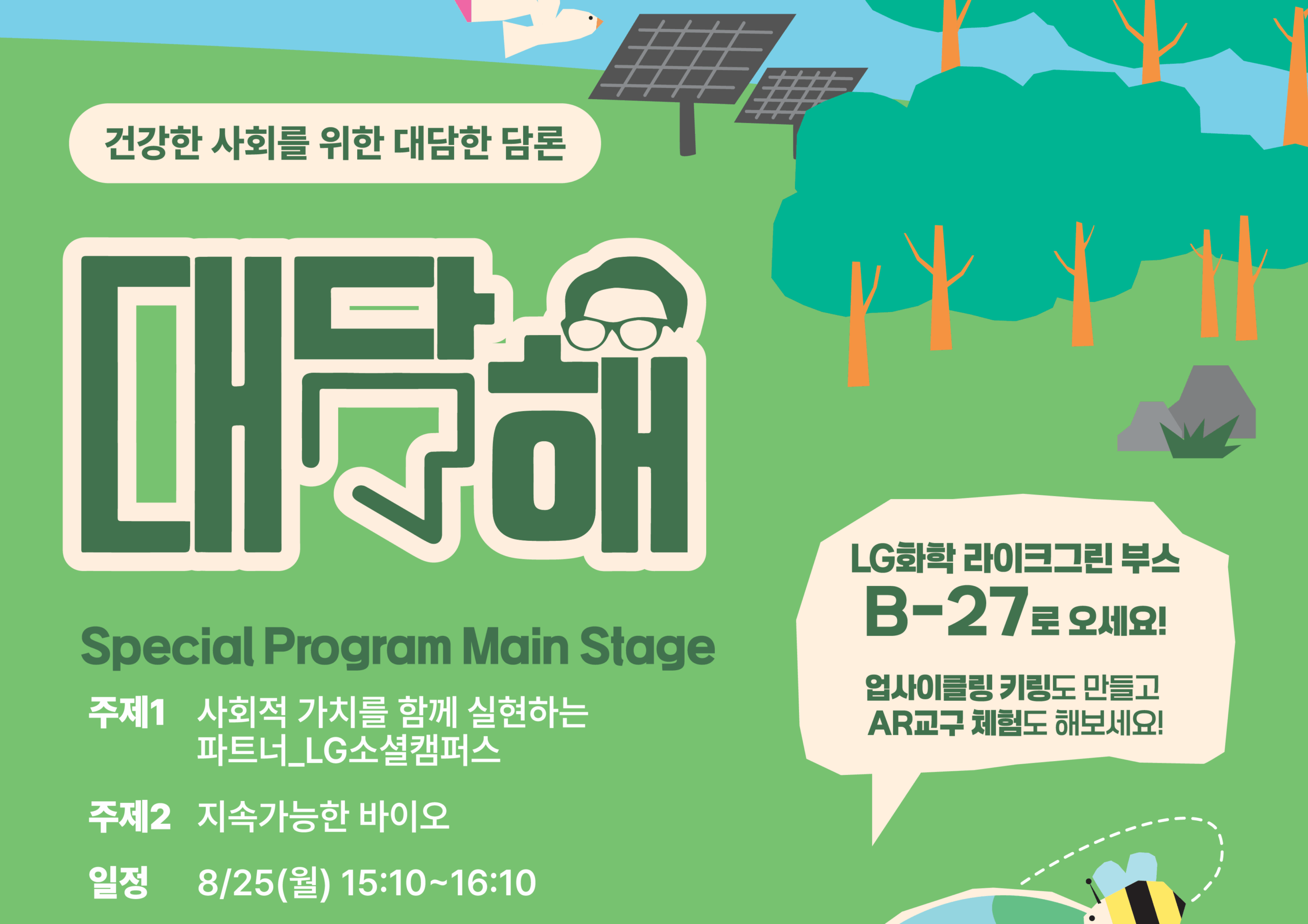 건강한 사회를 위한 대담한 담론

대담해

Special Program Main Stage

주제1 사회적 가치를 함께 실현하는 파트너_LG소셜캠퍼스

주제2 지속가능한 바이오

일정 8/25(월) 15:10~16:10

LG화학 라이크그린 부스
B-27로 오세요!

업사이클링 키링도 만들고
AR교구 체험도 해보세요!